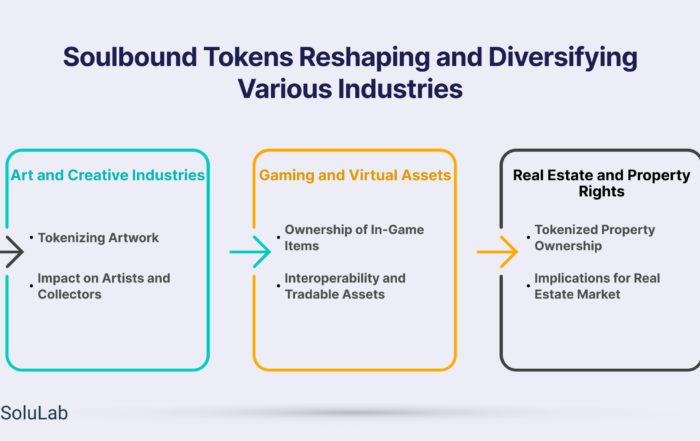 Soulbound Tokens Reshaping and Diversifying Various Industries

Art and Creative Industries

• Tokenizing Artwork

• Impact on Artists and Collectors

Gaming and Virtual Assets

• Ownership of In-Game Items

• Interoperability and Tradable Assets

Real Estate and Property Rights

• Tokenized Property Ownership

• Implications for Real Estate Market

SoluLab